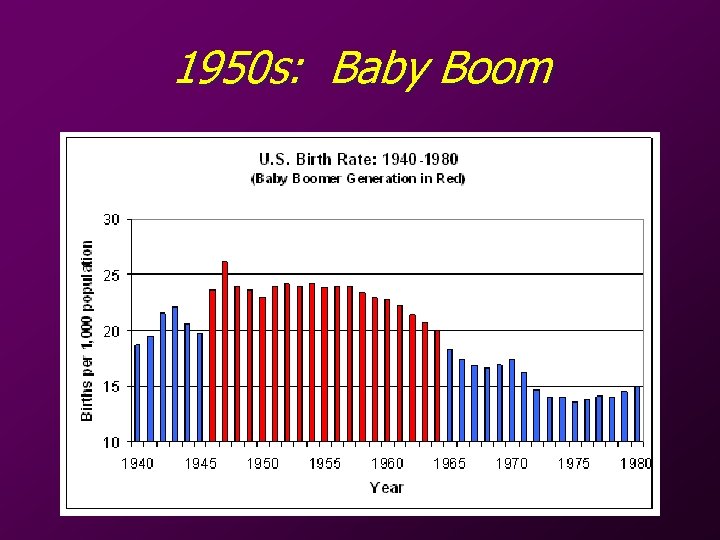 1950s: Baby Boom

U.S. Birth Rate: 1940-1980
(Baby Boomer Generation in Red)

Births per 1,000 population

30
25
20
15
10

1940 1945 1950 1955 1960 1965 1970 1975 1980

Year